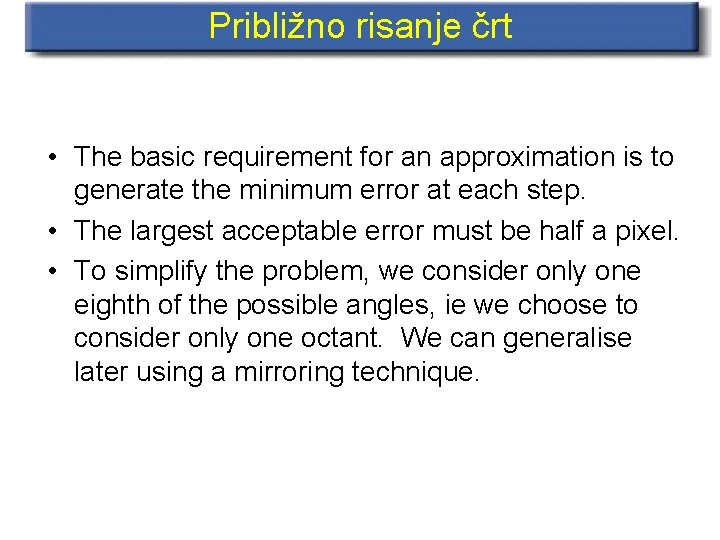 Približno risanje črt

• The basic requirement for an approximation is to generate the minimum error at each step.
• The largest acceptable error must be half a pixel.
• To simplify the problem, we consider only one eighth of the possible angles, ie we choose to consider only one octant. We can generalise later using a mirroring technique.